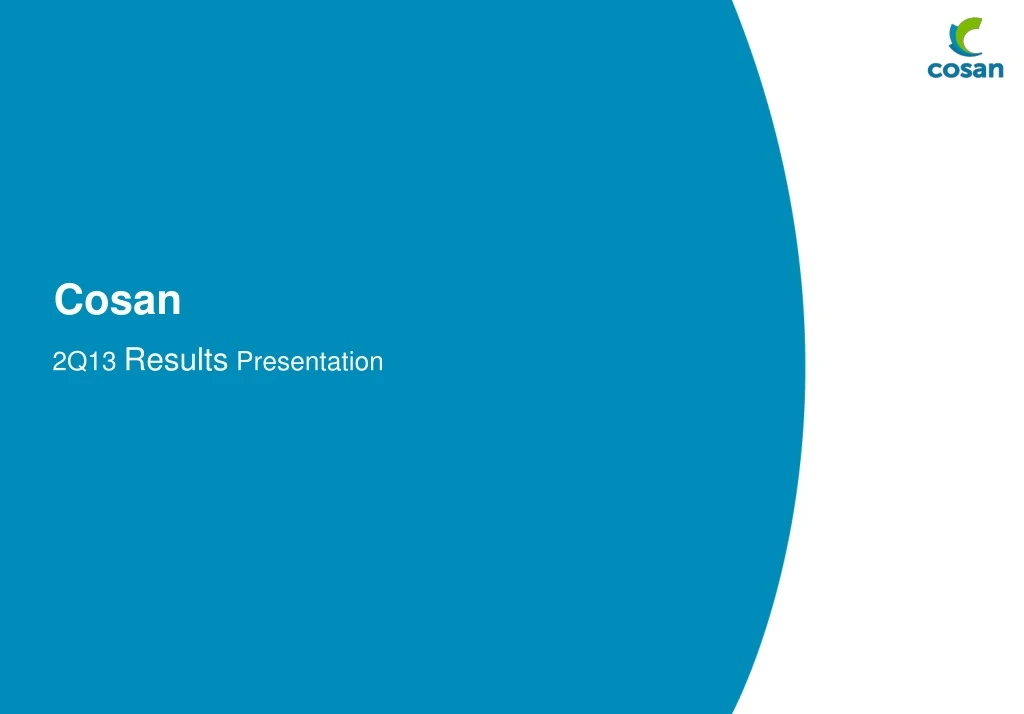 cosan

Cosan

2Q13 Results Presentation